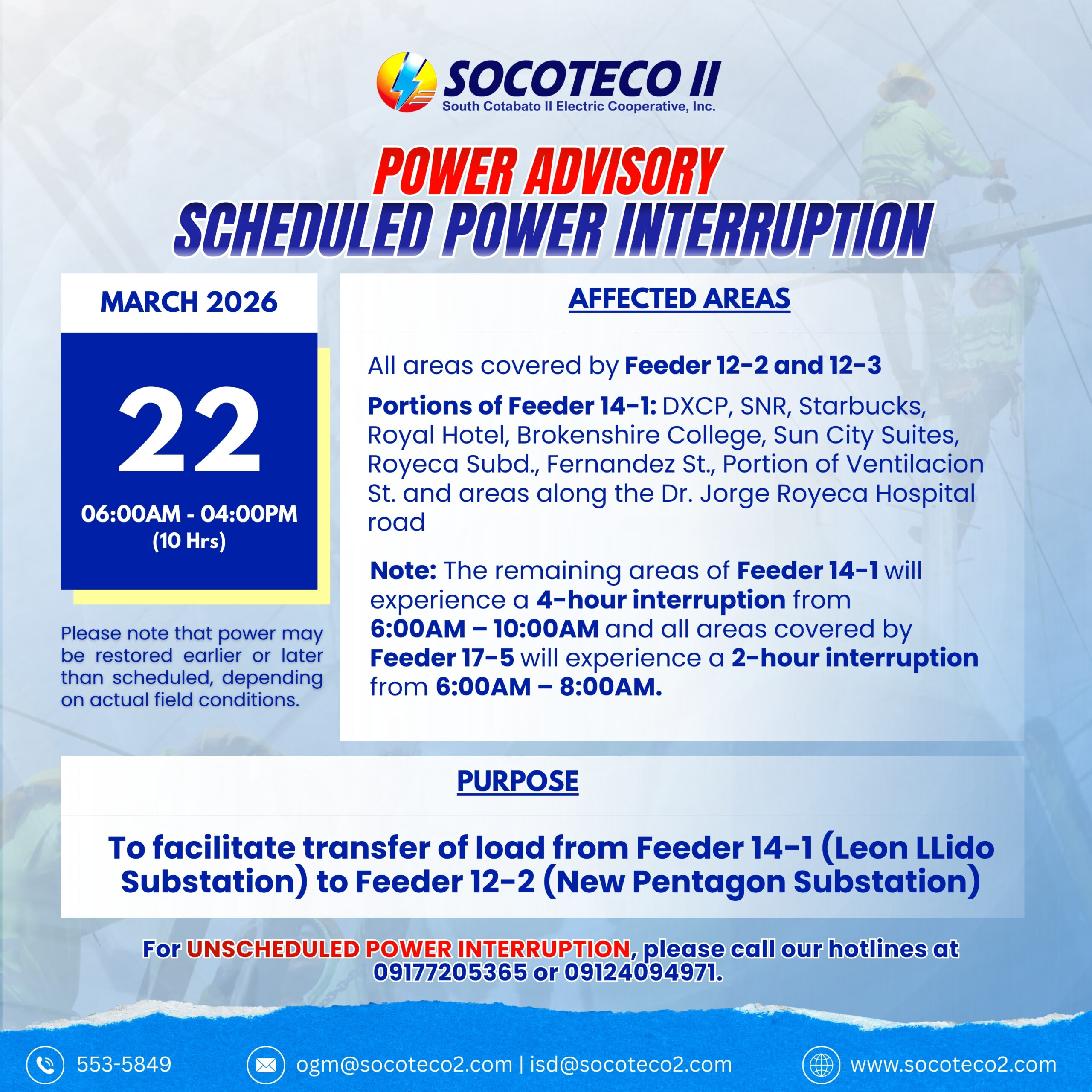 SOCOTECO II
South Cotabato II Electric Cooperative, Inc.

POWER ADVISORY
SCHEDULED POWER INTERRUPTION

MARCH 2026

22

06:00AM - 04:00PM
(10 Hrs)

Please note that power may be restored earlier or later than scheduled, depending on actual field conditions.

AFFECTED AREAS

All areas covered by Feeder 12-2 and 12-3

Portions of Feeder 14-1: DXCP, SNR, Starbucks, Royal Hotel, Brokenshire College, Sun City Suites, Royeca Subd., Fernandez St., Portion of Ventilacion St. and areas along the Dr. Jorge Royeca Hospital road

Note: The remaining areas of Feeder 14-1 will experience a 4-hour interruption from 6:00AM – 10:00AM and all areas covered by Feeder 17-5 will experience a 2-hour interruption from 6:00AM – 8:00AM.

PURPOSE

To facilitate transfer of load from Feeder 14-1 (Leon LLido Substation) to Feeder 12-2 (New Pentagon Substation)

For UNSCHEDULED POWER INTERRUPTION, please call our hotlines at 09177205365 or 09124094971.

553-5849
ogm@socoteco2.com | isd@socoteco2.com
www.socoteco2.com